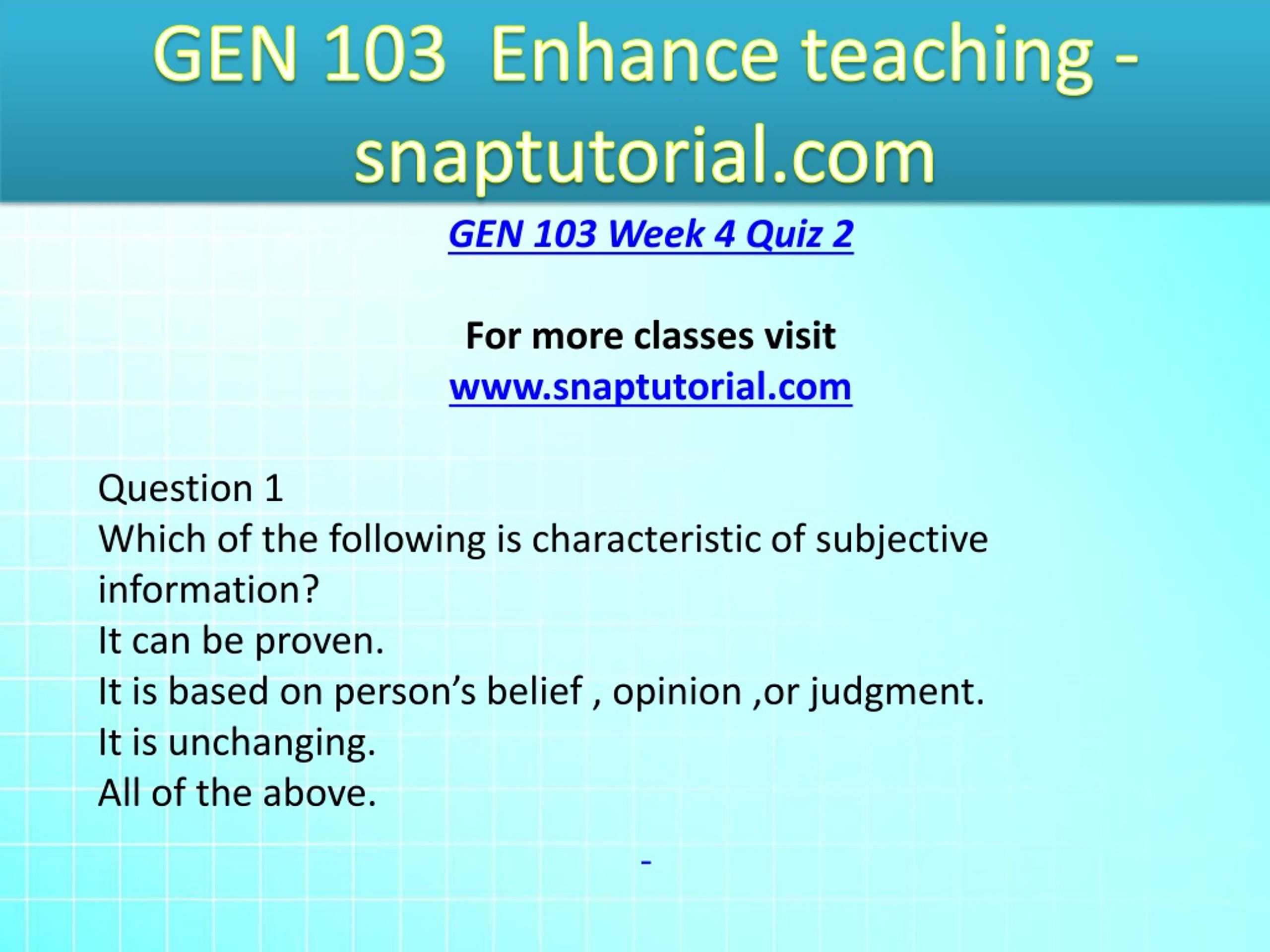 GEN 103 Enhance teaching - snaptutorial.com

GEN 103 Week 4 Quiz 2

For more classes visit
www.snaptutorial.com

Question 1
Which of the following is characteristic of subjective information?
It can be proven.
It is based on person’s belief , opinion ,or judgment.
It is unchanging.
All of the above.

-